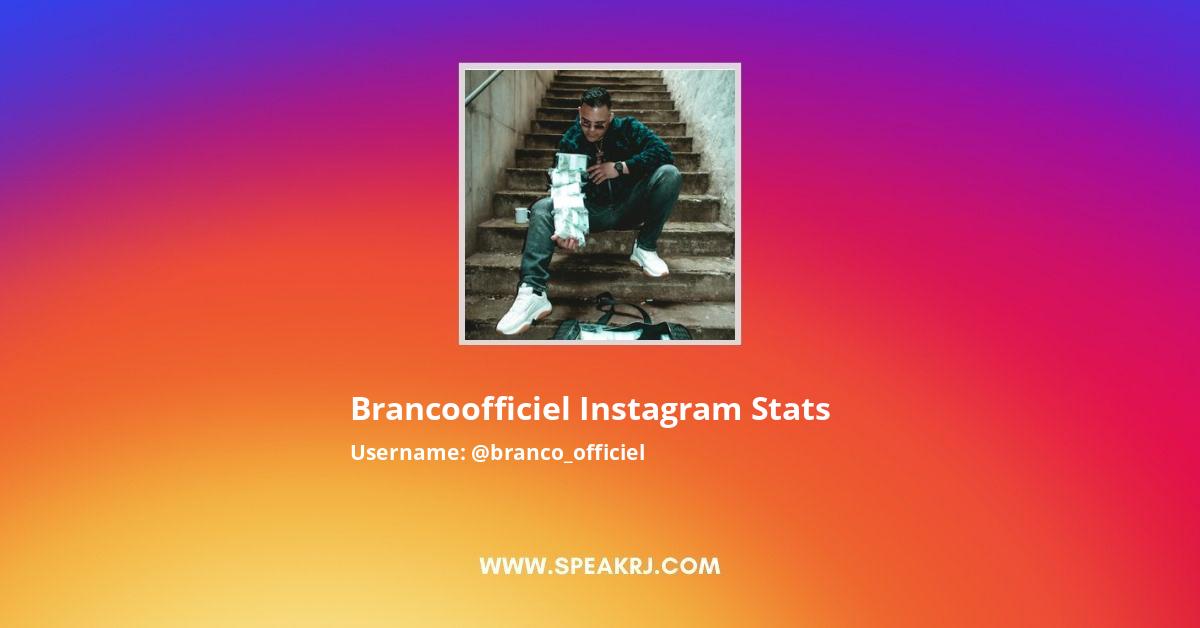 Brancoofficiel Instagram Stats

Username: @branco_officiel

WWW.SPEAKRJ.COM